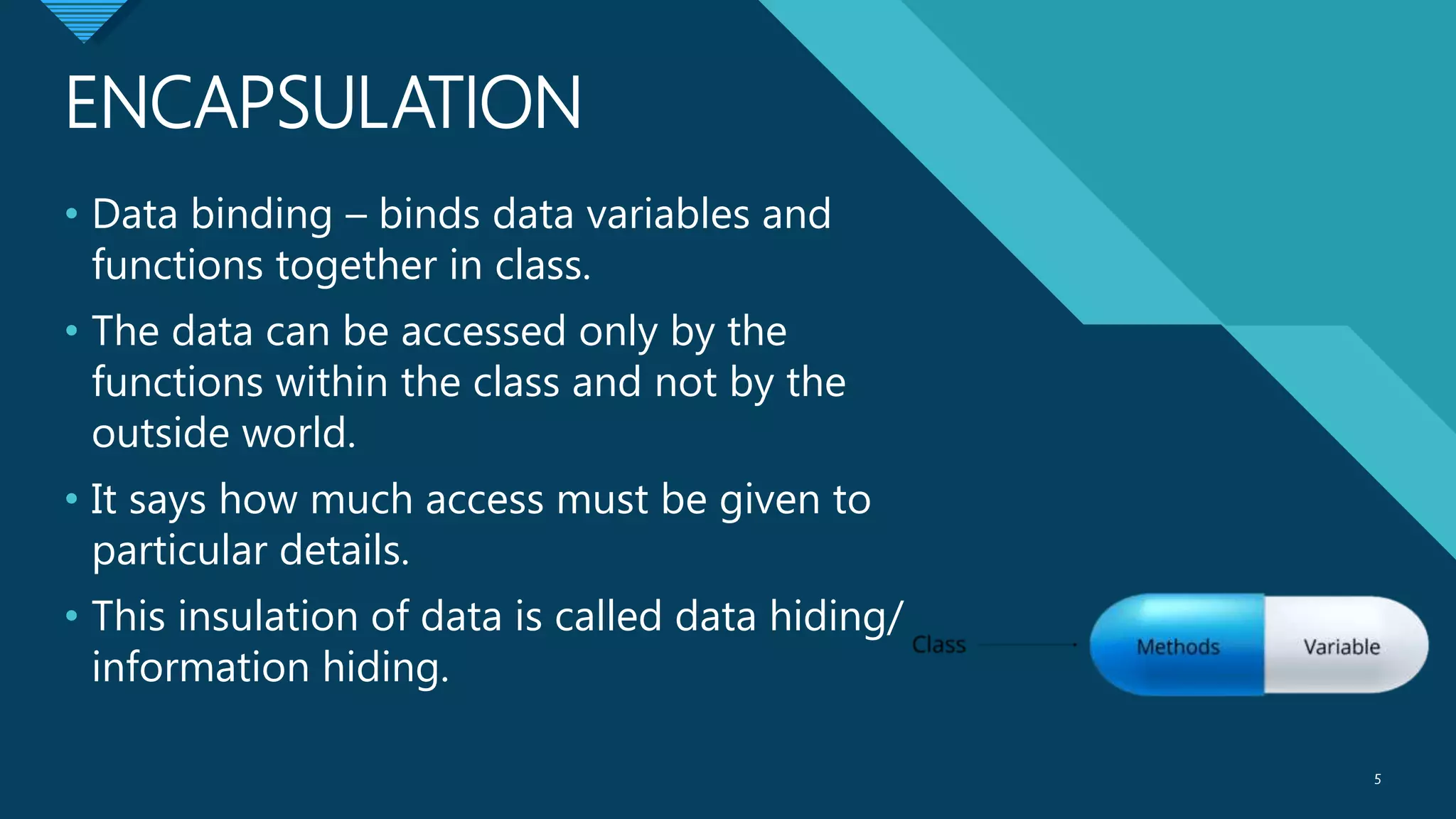 ENCAPSULATION

• Data binding – binds data variables and functions together in class.

• The data can be accessed only by the functions within the class and not by the outside world.

• It says how much access must be given to particular details.

• This insulation of data is called data hiding/ information hiding.

Class

Methods

Variable

5